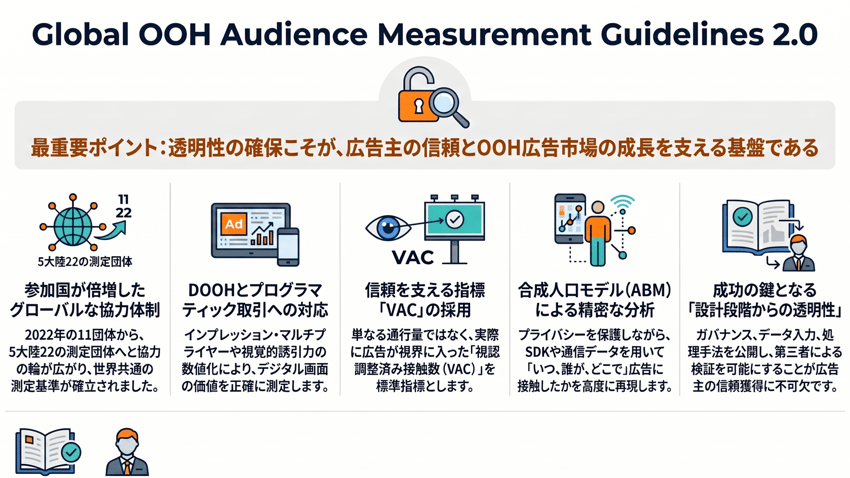 Global OOH Audience Measurement Guidelines 2.0

最重要ポイント：透明性の確保こそが、広告主の信頼とOOH広告市場の成長を支える基盤である

11
22
5大陸22の測定団体

参加国が倍増したグローバルな協力体制

2022年の11団体から、5大陸22の測定団体へと協力の輪が広がり、世界共通の測定基準が確立されました。

Ad

DOOHとプログラマティック取引への対応

インプレッション・マルチプライヤーや視覚的誘引力の数値化により、デジタル画面の価値を正確に測定します。

VAC

信頼を支える指標「VAC」の採用

単なる通行量ではなく、実際に広告が視界に入った「視認調整済み接触数（VAC）」を標準指標とします。

合成人口モデル（ABM）による精密な分析

プライバシーを保護しながら、SDKや通信データを用いて「いつ、誰が、どこで」広告に接触したかを高度に再現します。

成功の鍵となる「設計段階からの透明性」

ガバナンス、データ入力、処理手法を公開し、第三者による検証を可能にすることが広告主の信頼獲得に不可欠です。